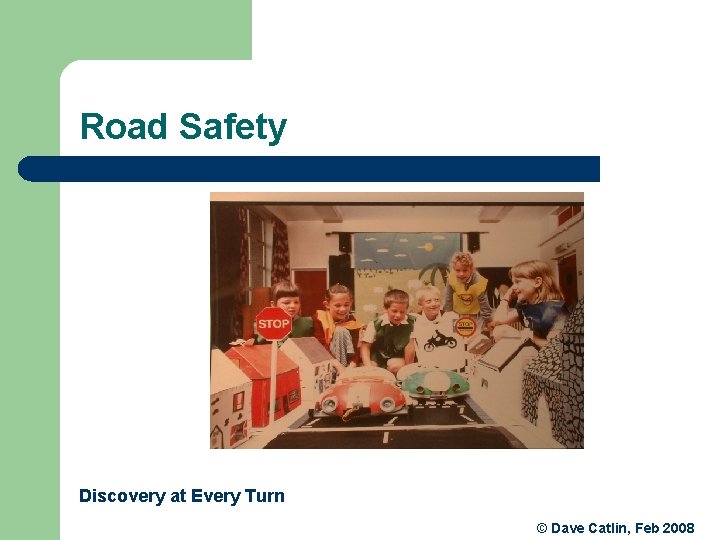 Road Safety

STOP

STOP

Discovery at Every Turn

© Dave Catlin, Feb 2008